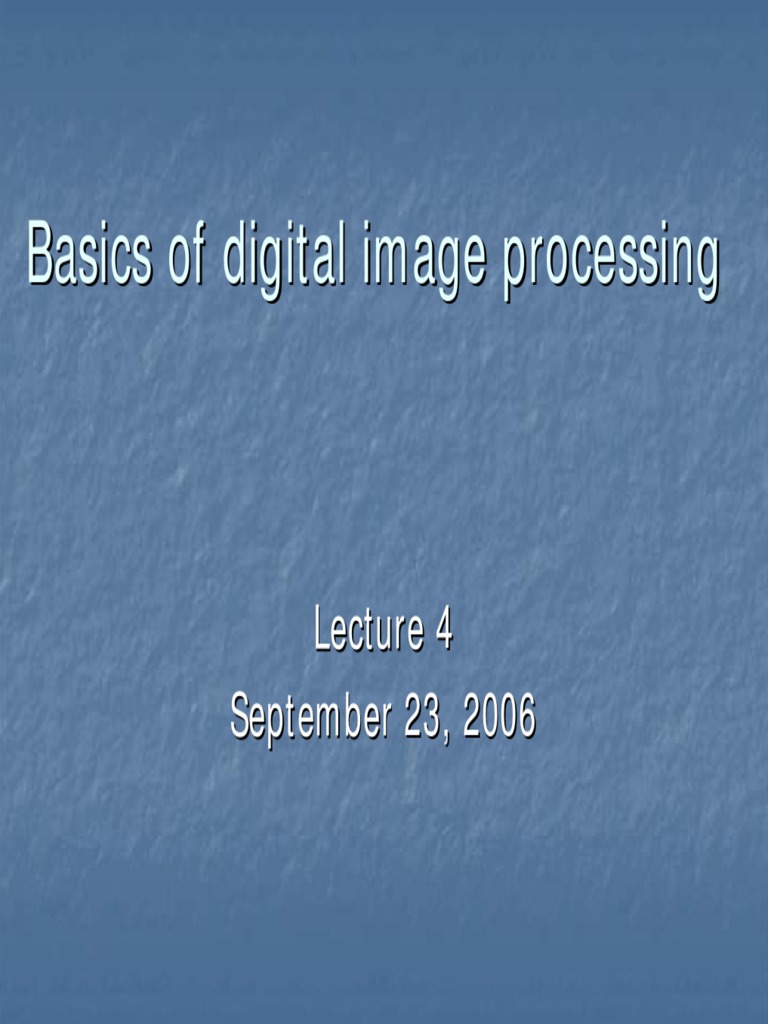 Basics of digital image processing

Lecture 4

September 23, 2006